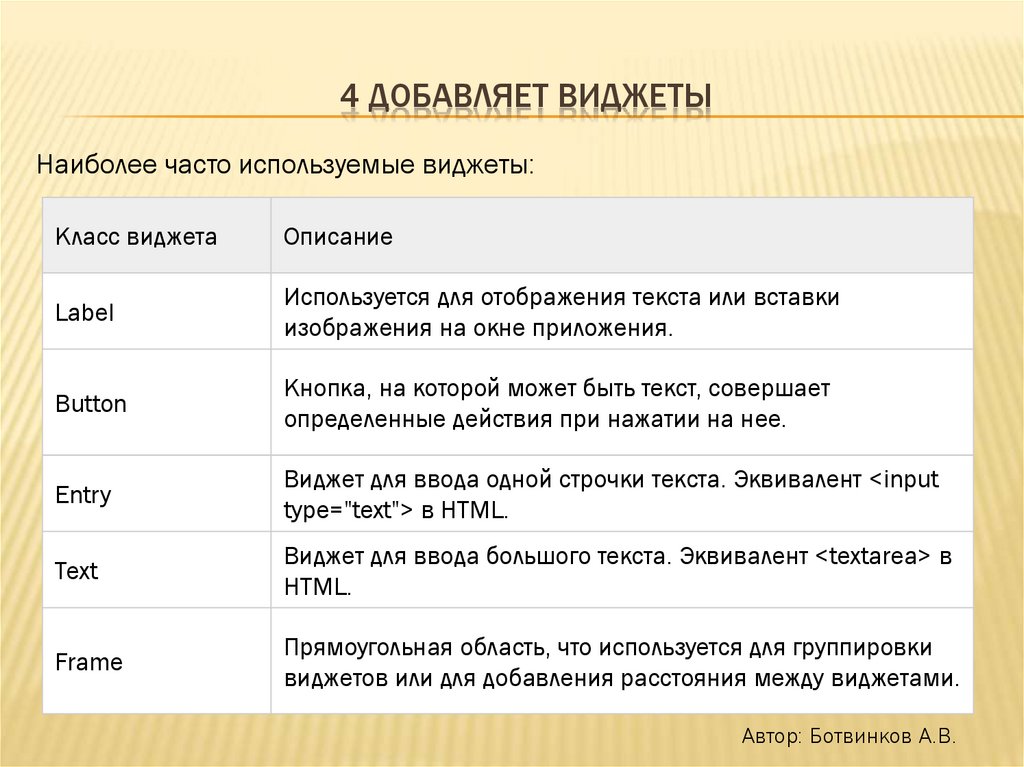 4 ДОБАВЛЯЕТ ВИДЖЕТЫ

Наиболее часто используемые виджеты:

| Класс виджета | Описание |
|---|---|
| Label | Используется для отображения текста или вставки изображения на окне приложения. |
| Button | Кнопка, на которой может быть текст, совершает определенные действия при нажатии на нее. |
| Entry | Виджет для ввода одной строчки текста. Эквивалент <input type="text"> в HTML. |
| Text | Виджет для ввода большого текста. Эквивалент <textarea> в HTML. |
| Frame | Прямоугольная область, что используется для группировки виджетов или для добавления расстояния между виджетами. |

Автор: Ботвинков А.В.